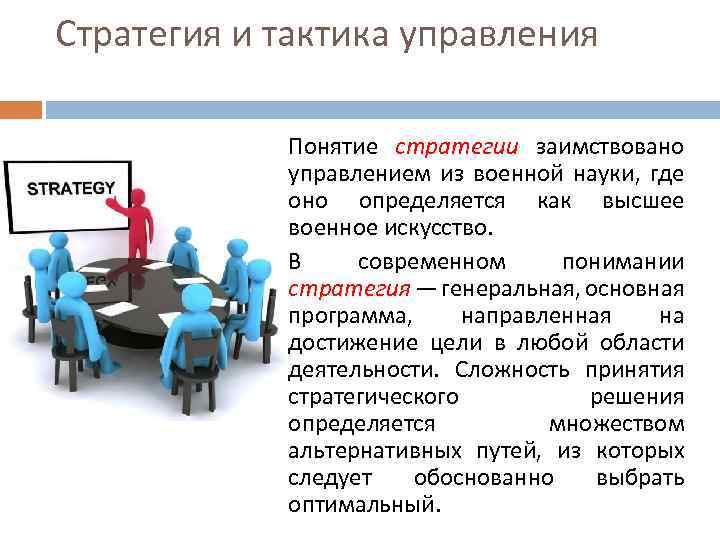 Стратегия и тактика управления

STRATEGY

Понятие стратегии заимствовано управлением из военной науки, где оно определяется как высшее военное искусство.

В современном понимании стратегия — генеральная, основная программа, направленная на достижение цели в любой области деятельности. Сложность принятия стратегического решения определяется множеством альтернативных путей, из которых следует обоснованно выбрать оптимальный.